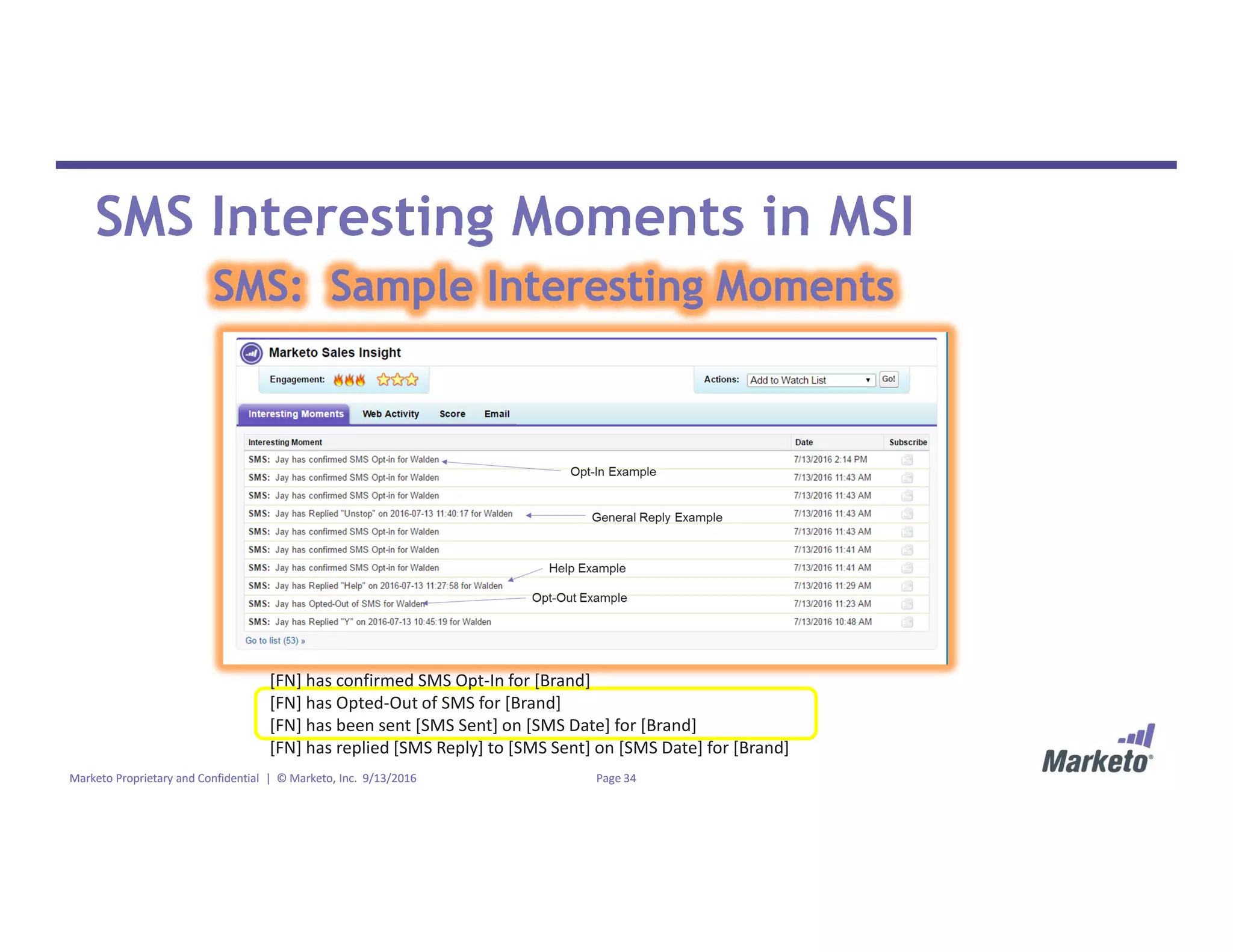 SMS Interesting Moments in MSI

SMS: Sample Interesting Moments

Marketo Sales Insight

Engagement:

Actions: Add to Watch List Go!

Interesting Moments Web Activity Score Email

| Interesting Moment | Date | Subscribe |
|---|---|---|
| SMS: Jay has confirmed SMS Opt-in for Walden | 7/13/2016 2:14 PM | |
| SMS: Jay has confirmed SMS Opt-in for Walden | 7/13/2016 11:43 AM | |
| SMS: Jay has confirmed SMS Opt-in for Walden | 7/13/2016 11:43 AM | |
| SMS: Jay has Replied "Unstop" on 2016-07-13 11:40:17 for Walden | 7/13/2016 11:43 AM | |
| SMS: Jay has confirmed SMS Opt-in for Walden | 7/13/2016 11:43 AM | |
| SMS: Jay has confirmed SMS Opt-in for Walden | 7/13/2016 11:41 AM | |
| SMS: Jay has confirmed SMS Opt-in for Walden | 7/13/2016 11:41 AM | |
| SMS: Jay has Replied "Help" on 2016-07-13 11:27:58 for Walden | 7/13/2016 11:29 AM | |
| SMS: Jay has Opted-Out of SMS for Walden | 7/13/2016 11:23 AM | |
| SMS: Jay has Replied "Y" on 2016-07-13 10:45:19 for Walden | 7/13/2016 10:48 AM | |

Opt-In Example
General Reply Example
Help Example
Opt-Out Example

Go to list (53) »

[FN] has confirmed SMS Opt-In for [Brand]
[FN] has Opted-Out of SMS for [Brand]
[FN] has been sent [SMS Sent] on [SMS Date] for [Brand]
[FN] has replied [SMS Reply] to [SMS Sent] on [SMS Date] for [Brand]

Marketo Proprietary and Confidential | © Marketo, Inc. 9/13/2016 Page 34

Marketo